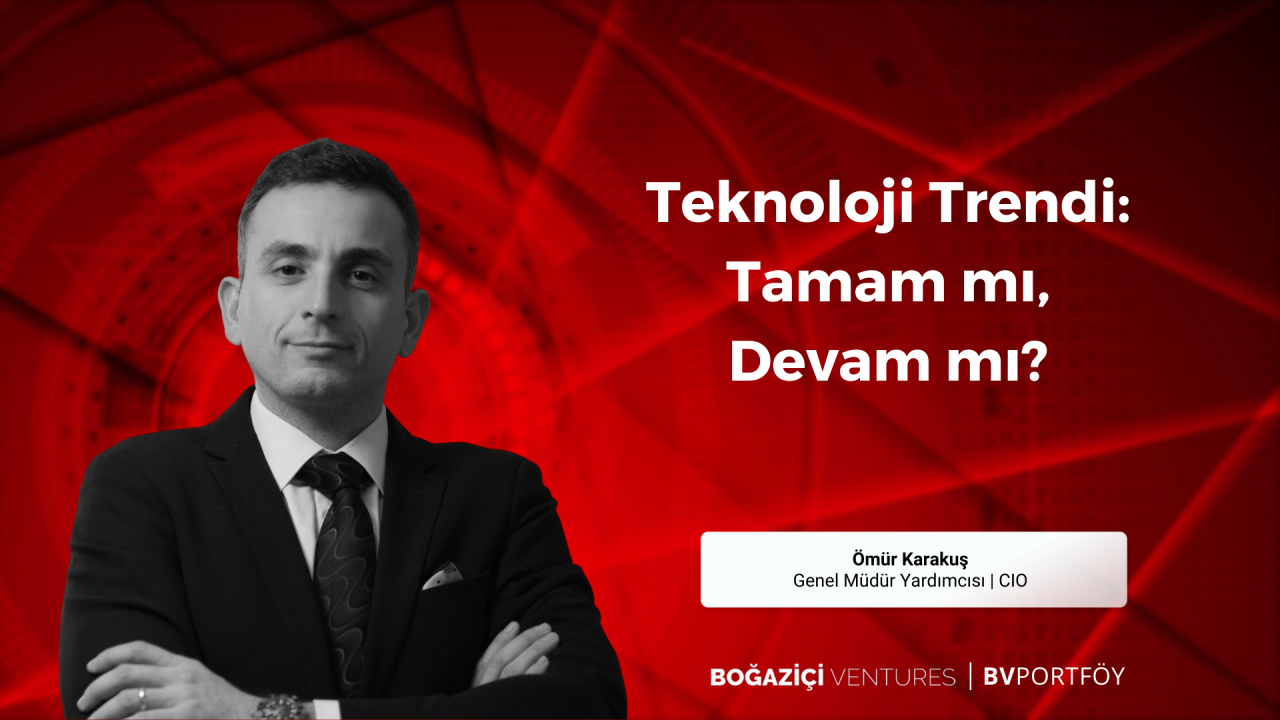 Teknoloji Trendi:
Tamam mı,
Devam mı?

Ömür Karakuş
Genel Müdür Yardımcısı | CIO

BOĞAZİÇİ VENTURES | BVPORTFÖY